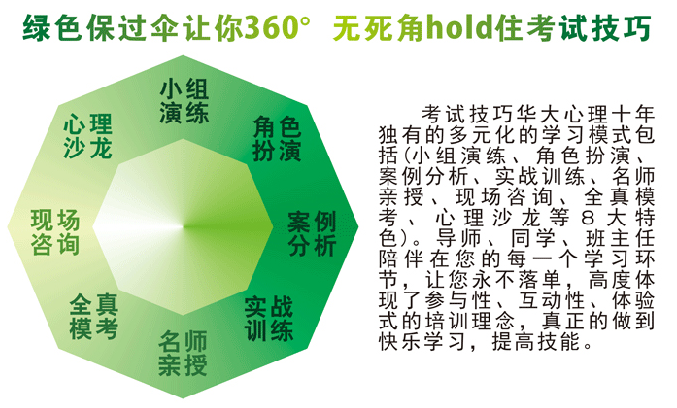 绿色保过伞让你360° 无死角hold住考试技巧

小组演练

角色扮演

案例分析

实战训练

名师亲授

全真模考

现场咨询

心理沙龙

考试技巧华大心理十年独有的多元化的学习模式包括(小组演练、角色扮演、案例分析、实战训练、名师亲授、现场咨询、全真模考、心理沙龙等8大特色)。导师、同学、班主任陪伴在您的每一个学习环节，让您永不落单，高度体现了参与性、互动性、体验式的培训理念，真正的做到快乐学习，提高技能。